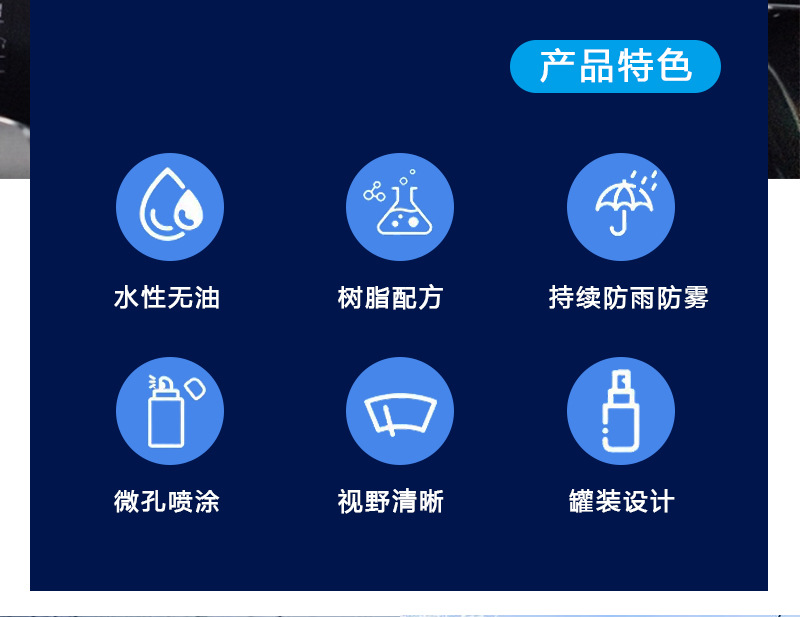 产品特色

水性无油

树脂配方

持续防雨防雾

微孔喷涂

视野清晰

罐装设计